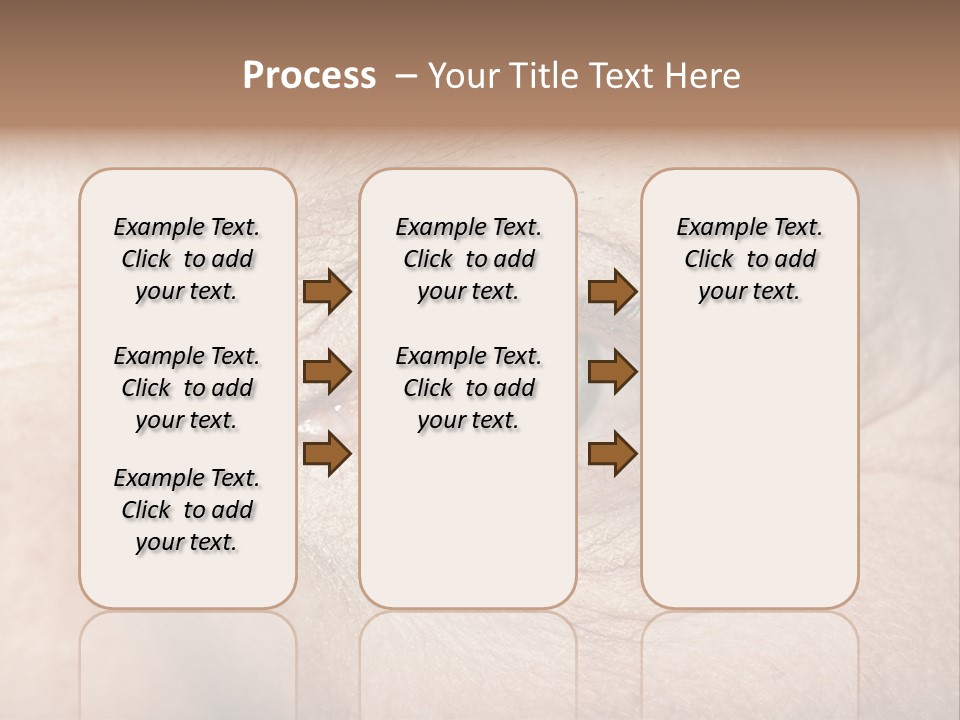 Process – Your Title Text Here

Example Text. Click to add your text.

Example Text. Click to add your text.

Example Text. Click to add your text.

Example Text. Click to add your text.

Example Text. Click to add your text.

Example Text. Click to add your text.